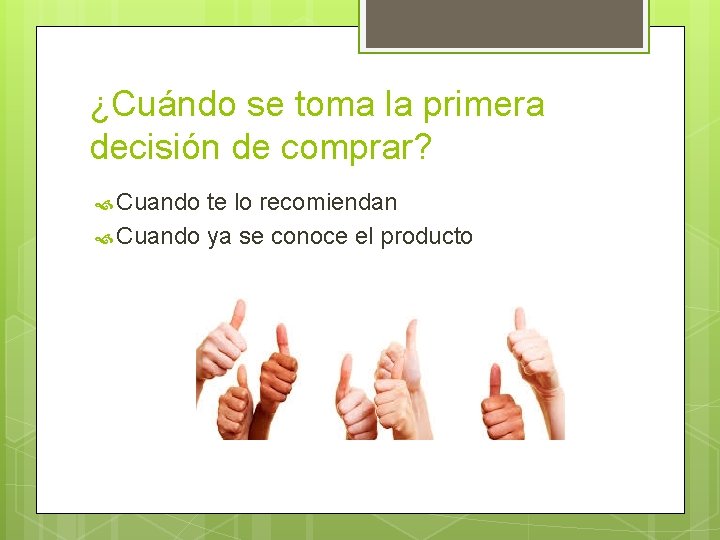 ¿Cuándo se toma la primera decisión de comprar?

Cuando te lo recomiendan
Cuando ya se conoce el producto